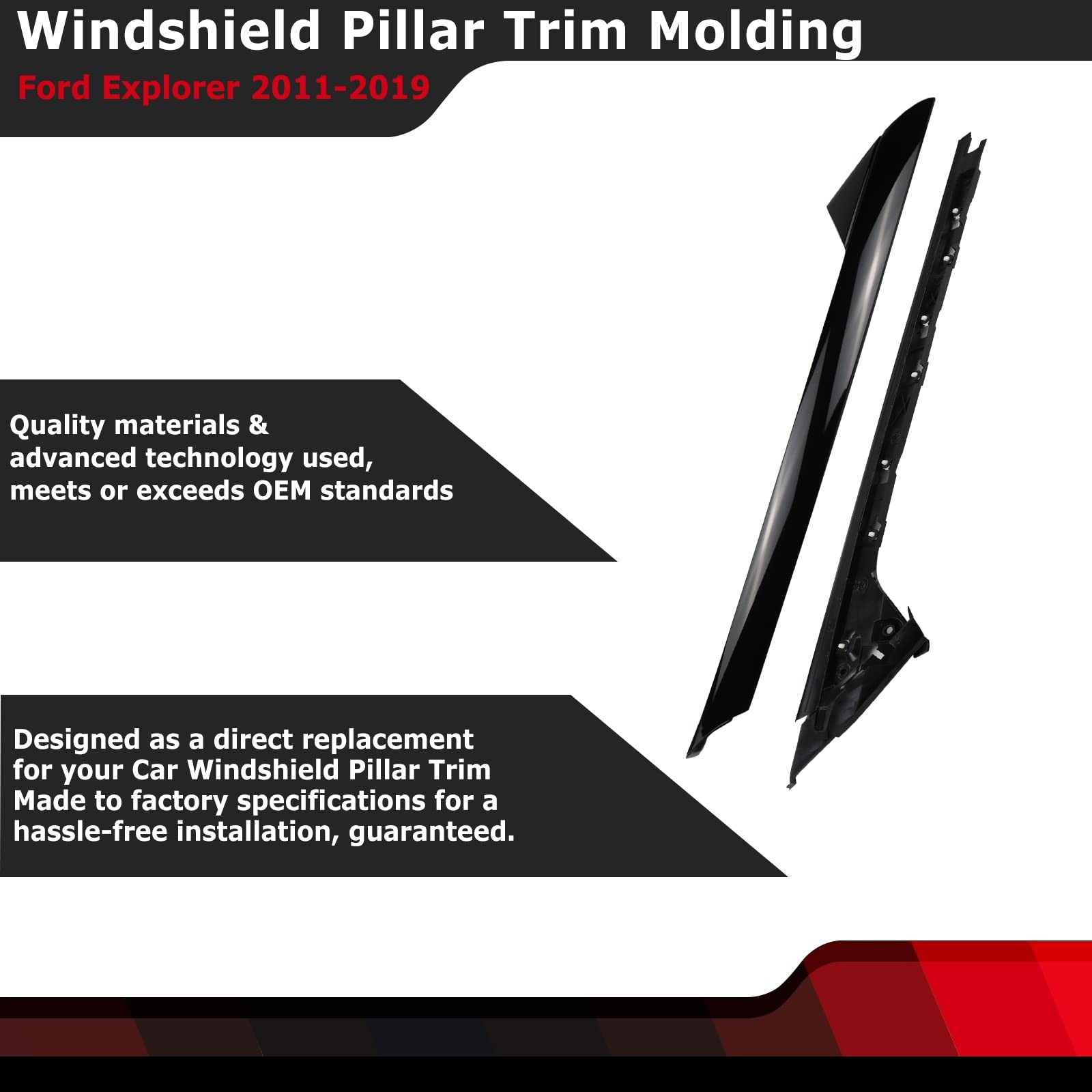 Windshield Pillar Trim Molding
Ford Explorer 2011-2019

Quality materials & advanced technology used, meets or exceeds OEM standards

Designed as a direct replacement for your Car Windshield Pillar Trim Made to factory specifications for a hassle-free installation, guaranteed.